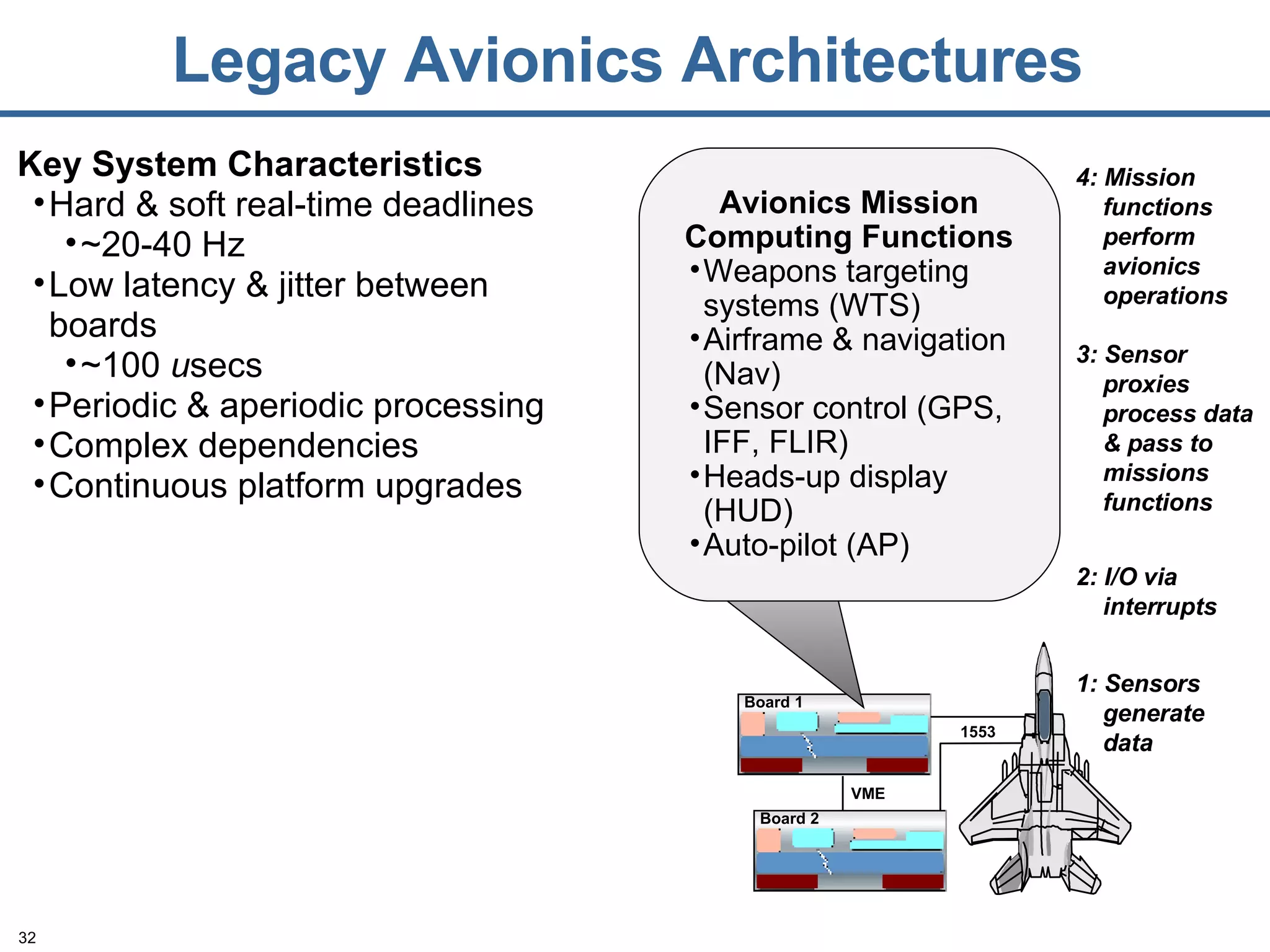 Legacy Avionics Architectures

Key System Characteristics
•Hard & soft real-time deadlines
•~20-40 Hz
•Low latency & jitter between boards
•~100 usecs
•Periodic & aperiodic processing
•Complex dependencies
•Continuous platform upgrades

Avionics Mission Computing Functions
•Weapons targeting systems (WTS)
•Airframe & navigation (Nav)
•Sensor control (GPS, IFF, FLIR)
•Heads-up display (HUD)
•Auto-pilot (AP)

4: Mission functions perform avionics operations

3: Sensor proxies process data & pass to missions functions

2: I/O via interrupts

1: Sensors generate data

Board 1

1553

VME

Board 2

32